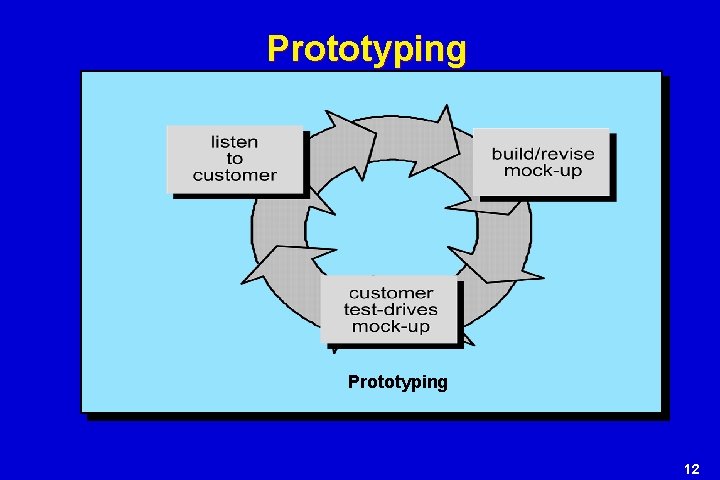 Prototyping

listen to customer

build/revise mock-up

customer test-drives mock-up

Prototyping

12